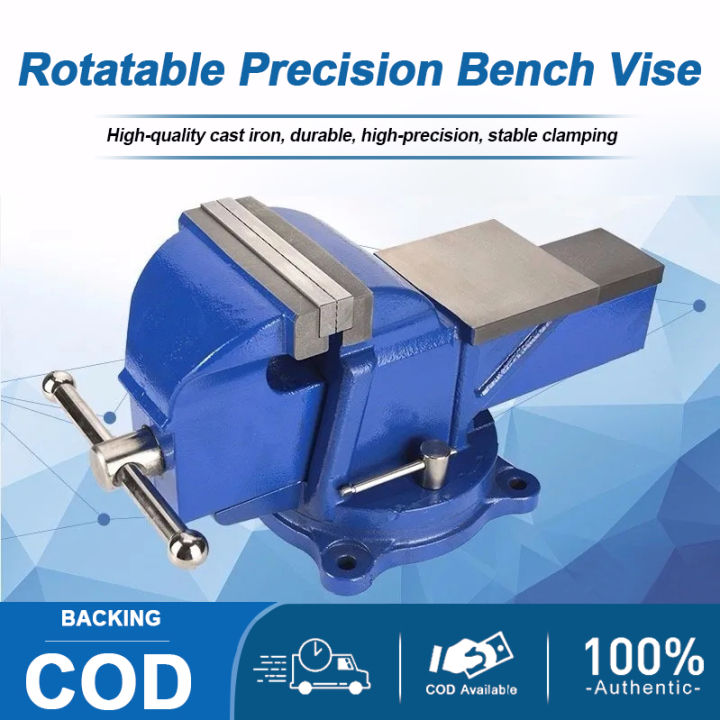 Rotatable Precision Bench Vise

High-quality cast iron, durable, high-precision, stable clamping

BACKING
COD

COD Available

100%
-Authentic-